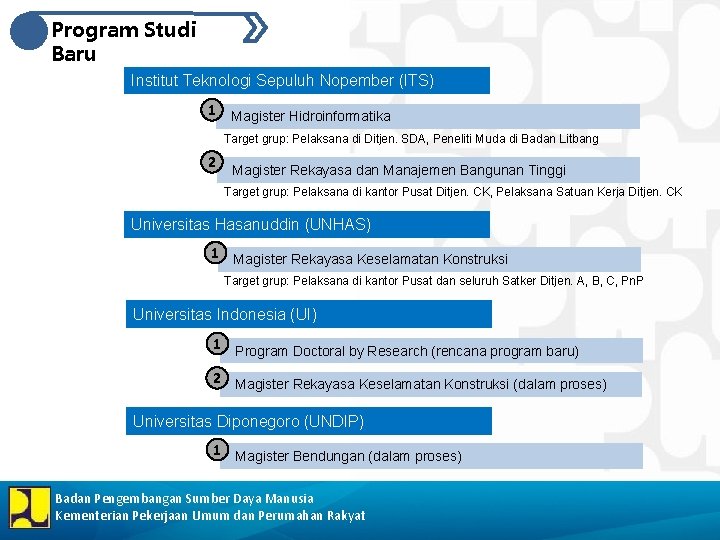 Program Studi Baru

Institut Teknologi Sepuluh Nopember (ITS)

1 Magister Hidroinformatika

Target grup: Pelaksana di Ditjen. SDA, Peneliti Muda di Badan Litbang

2 Magister Rekayasa dan Manajemen Bangunan Tinggi

Target grup: Pelaksana di kantor Pusat Ditjen. CK, Pelaksana Satuan Kerja Ditjen. CK

Universitas Hasanuddin (UNHAS)

1 Magister Rekayasa Keselamatan Konstruksi

Target grup: Pelaksana di kantor Pusat dan seluruh Satker Ditjen. A, B, C, PnP

Universitas Indonesia (UI)

1 Program Doctoral by Research (rencana program baru)

2 Magister Rekayasa Keselamatan Konstruksi (dalam proses)

Universitas Diponegoro (UNDIP)

1 Magister Bendungan (dalam proses)

Badan Pengembangan Sumber Daya Manusia
Kementerian Pekerjaan Umum dan Perumahan Rakyat